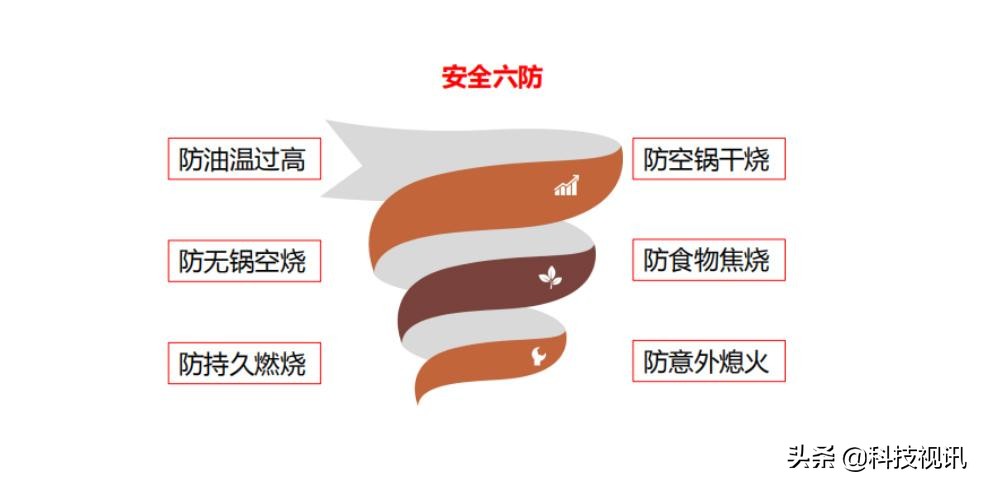 安全六防

防油温过高

防无锅空烧

防持久燃烧

防空锅干烧

防食物焦烧

防意外熄火

头条 @科技视讯